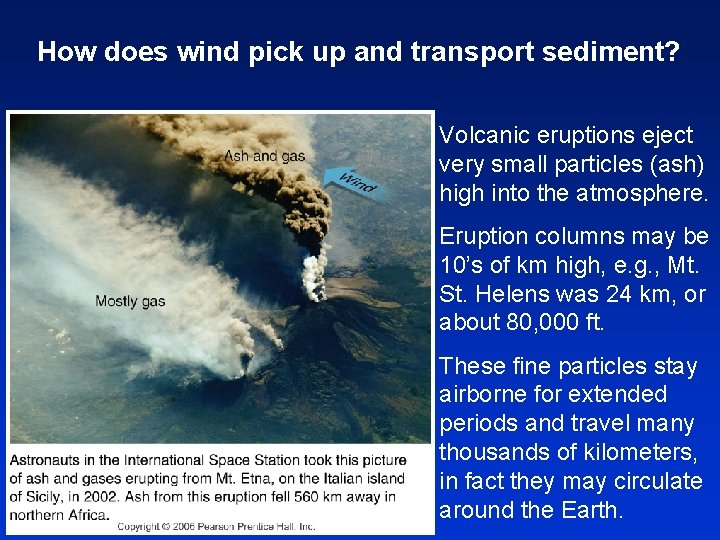 How does wind pick up and transport sediment?

Ash and gas

Wind

Mostly gas

Astronauts in the International Space Station took this picture of ash and gases erupting from Mt. Etna, on the Italian island of Sicily, in 2002. Ash from this eruption fell 560 km away in northern Africa.

Copyright © 2006 Pearson Prentice Hall, Inc.

Volcanic eruptions eject very small particles (ash) high into the atmosphere.

Eruption columns may be 10's of km high, e.g., Mt. St. Helens was 24 km, or about 80,000 ft.

These fine particles stay airborne for extended periods and travel many thousands of kilometers, in fact they may circulate around the Earth.